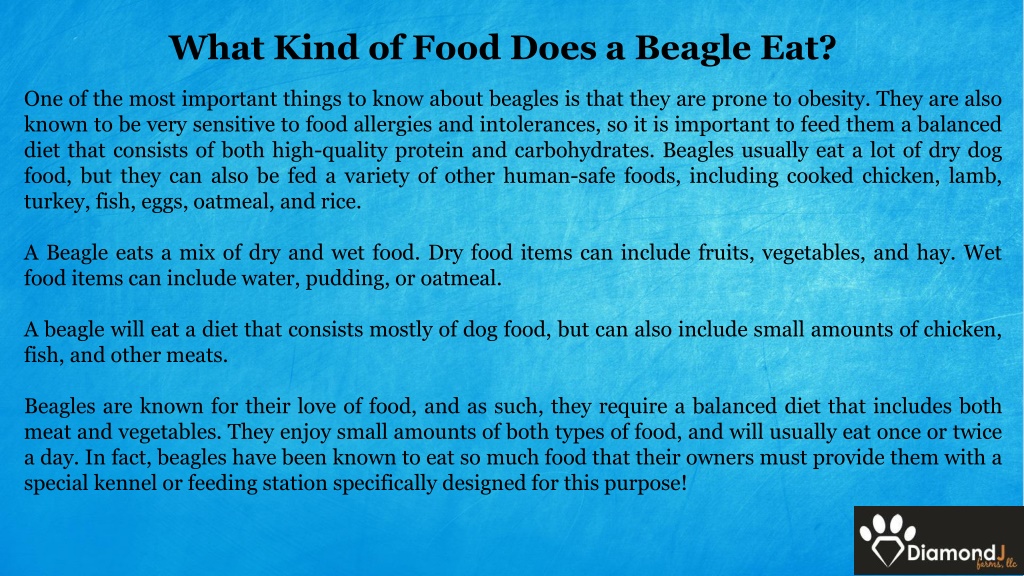 What Kind of Food Does a Beagle Eat?

One of the most important things to know about beagles is that they are prone to obesity. They are also known to be very sensitive to food allergies and intolerances, so it is important to feed them a balanced diet that consists of both high-quality protein and carbohydrates. Beagles usually eat a lot of dry dog food, but they can also be fed a variety of other human-safe foods, including cooked chicken, lamb, turkey, fish, eggs, oatmeal, and rice.

A Beagle eats a mix of dry and wet food. Dry food items can include fruits, vegetables, and hay. Wet food items can include water, pudding, or oatmeal.

A beagle will eat a diet that consists mostly of dog food, but can also include small amounts of chicken, fish, and other meats.

Beagles are known for their love of food, and as such, they require a balanced diet that includes both meat and vegetables. They enjoy small amounts of both types of food, and will usually eat once or twice a day. In fact, beagles have been known to eat so much food that their owners must provide them with a special kennel or feeding station specifically designed for this purpose!

DiamondJ farms, llc